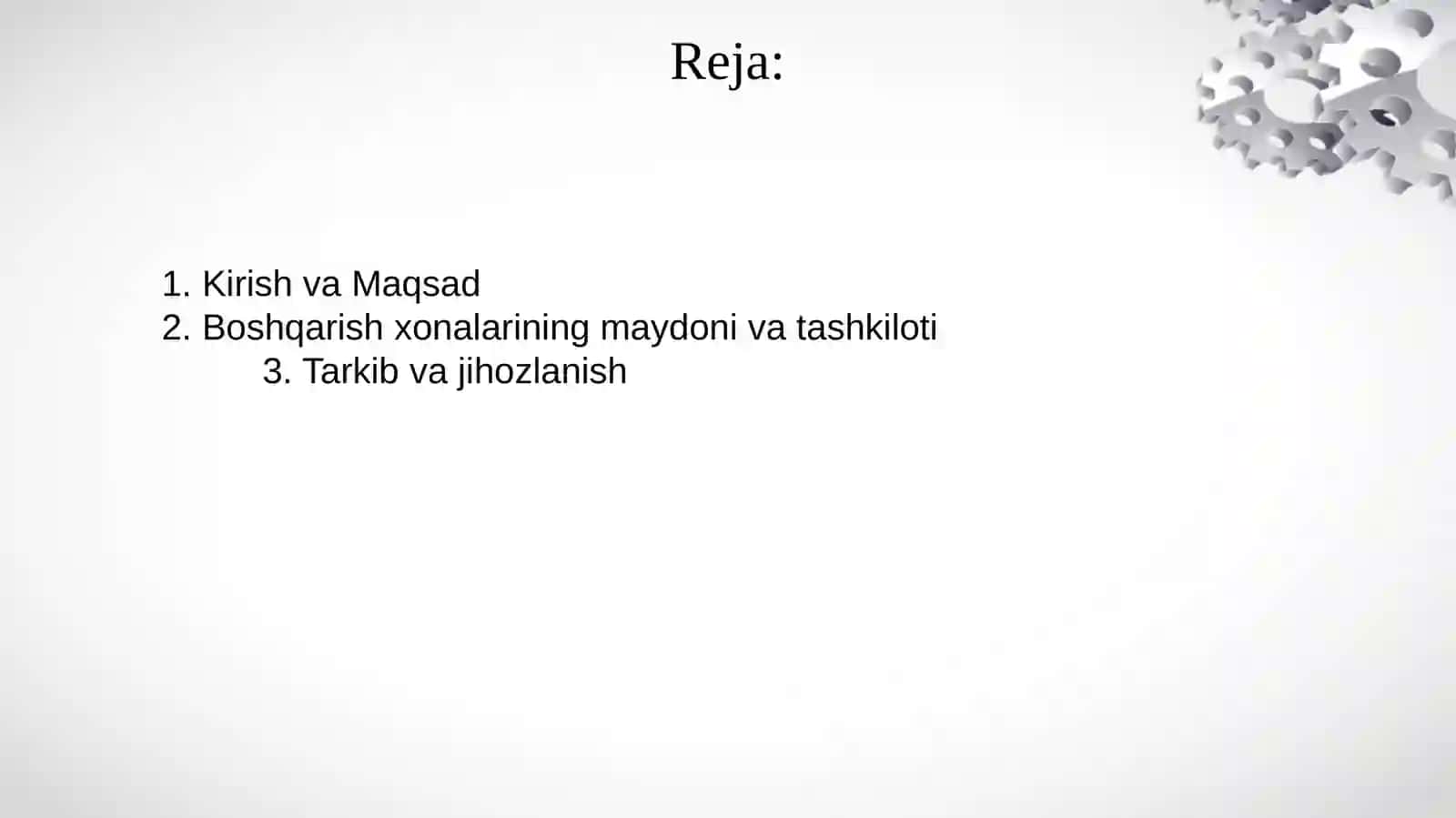 Reja:

1. Kirish va Maqsad
2. Boshqarish xonalarining maydoni va tashkiloti
3. Tarkib va jihozlanish